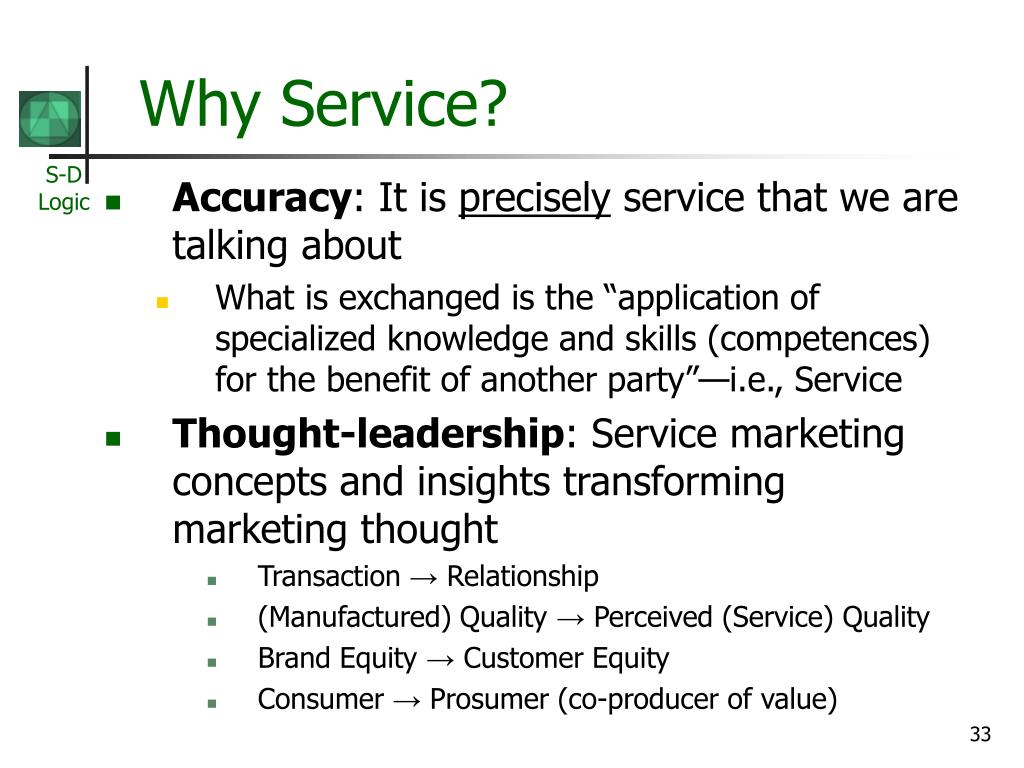 Why Service?

S-D Logic

Accuracy: It is precisely service that we are talking about

What is exchanged is the “application of specialized knowledge and skills (competences) for the benefit of another party”—i.e., Service

Thought-leadership: Service marketing concepts and insights transforming marketing thought

Transaction → Relationship

(Manufactured) Quality → Perceived (Service) Quality

Brand Equity → Customer Equity

Consumer → Prosumer (co-producer of value)

33